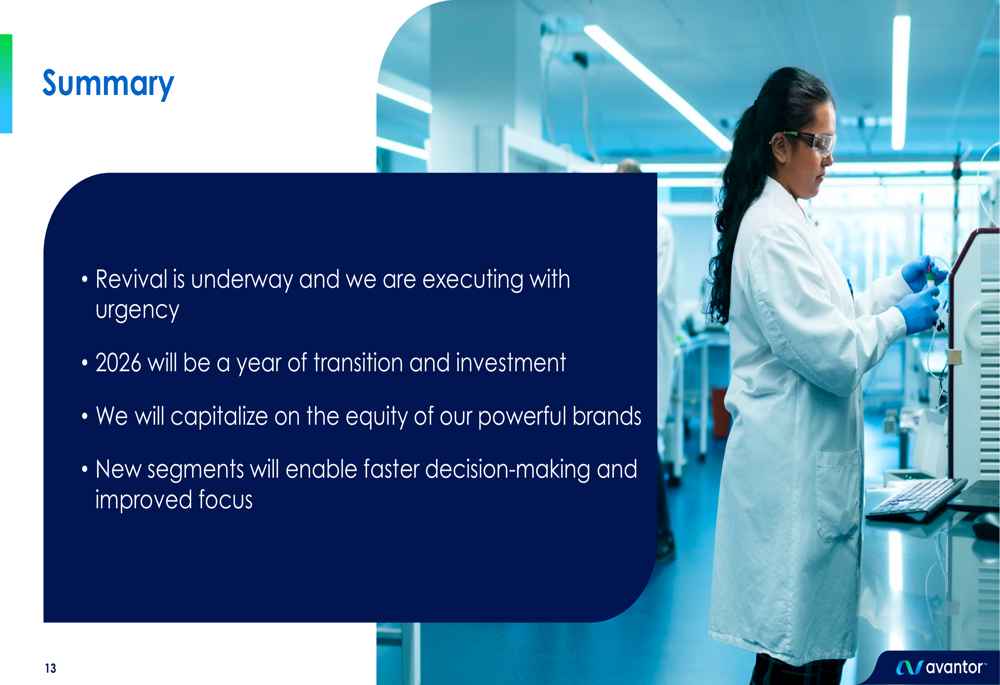 Summary

• Revival is underway and we are executing with urgency

• 2026 will be a year of transition and investment

• We will capitalize on the equity of our powerful brands

• New segments will enable faster decision-making and improved focus

13

avantor